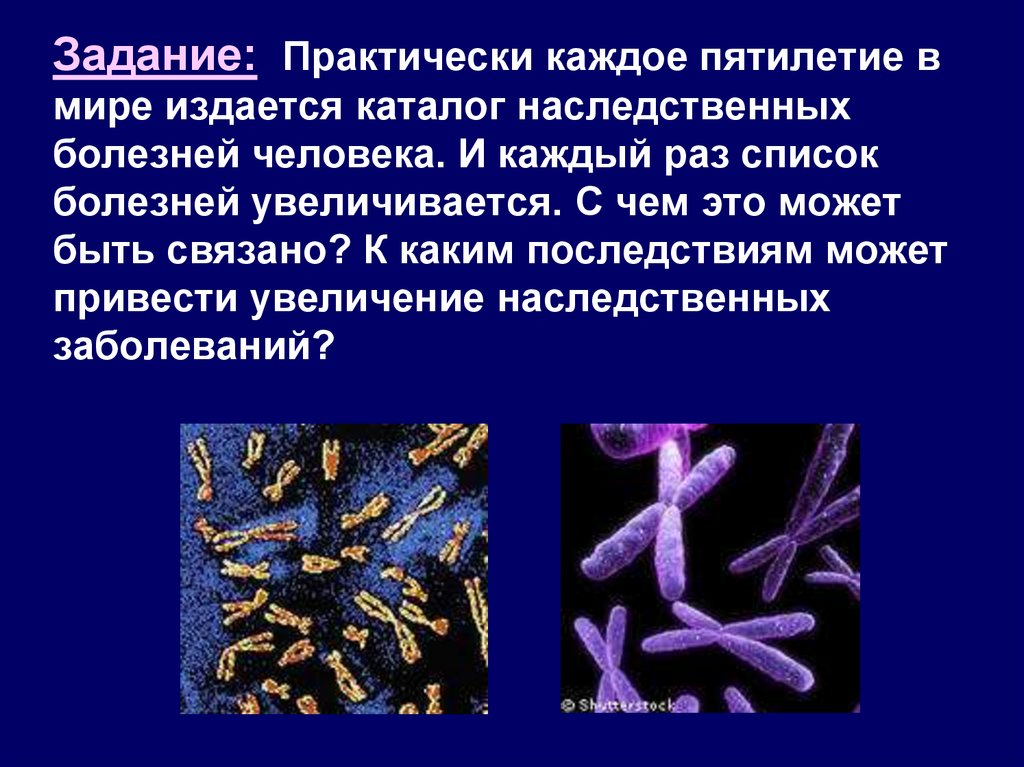 Задание: Практически каждое пятилетие в мире издается каталог наследственных болезней человека. И каждый раз список болезней увеличивается. С чем это может быть связано? К каким последствиям может привести увеличение наследственных заболеваний?

© Shutterstock